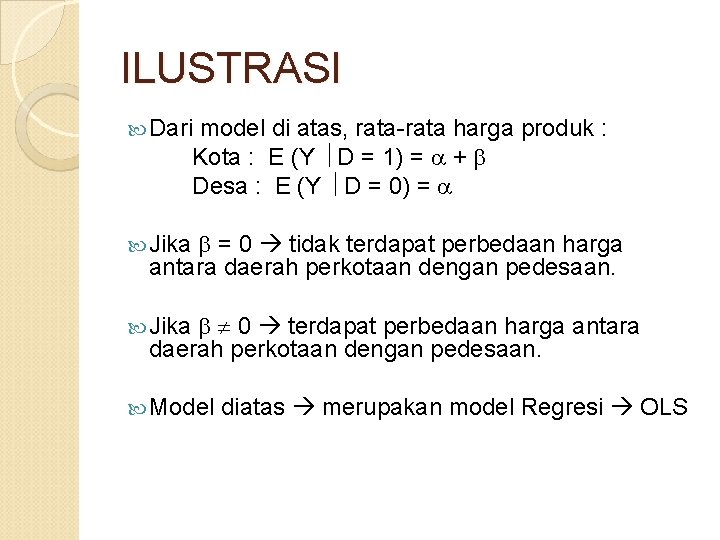 ILUSTRASI

Dari model di atas, rata-rata harga produk :
Kota : $E(Y \mid D = 1) = \alpha + \beta$
Desa : $E(Y \mid D = 0) = \alpha$

Jika $\beta = 0$ → tidak terdapat perbedaan harga antara daerah perkotaan dengan pedesaan.

Jika $\beta \neq 0$ → terdapat perbedaan harga antara daerah perkotaan dengan pedesaan.

Model diatas → merupakan model Regresi → OLS